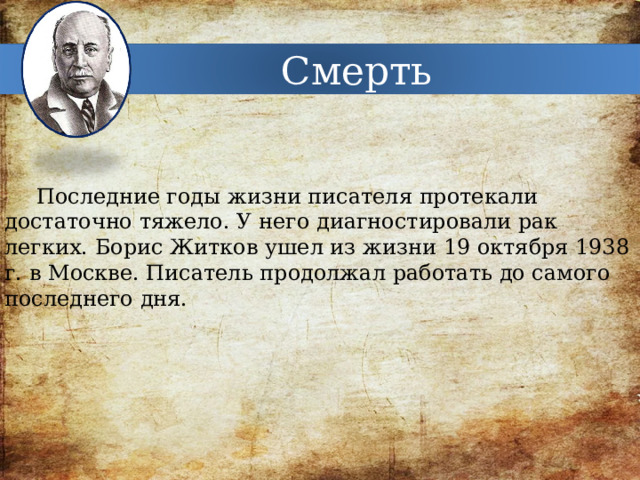 Смерть

Последние годы жизни писателя протекали достаточно тяжело. У него диагностировали рак легких. Борис Житков ушел из жизни 19 октября 1938 г. в Москве. Писатель продолжал работать до самого последнего дня.